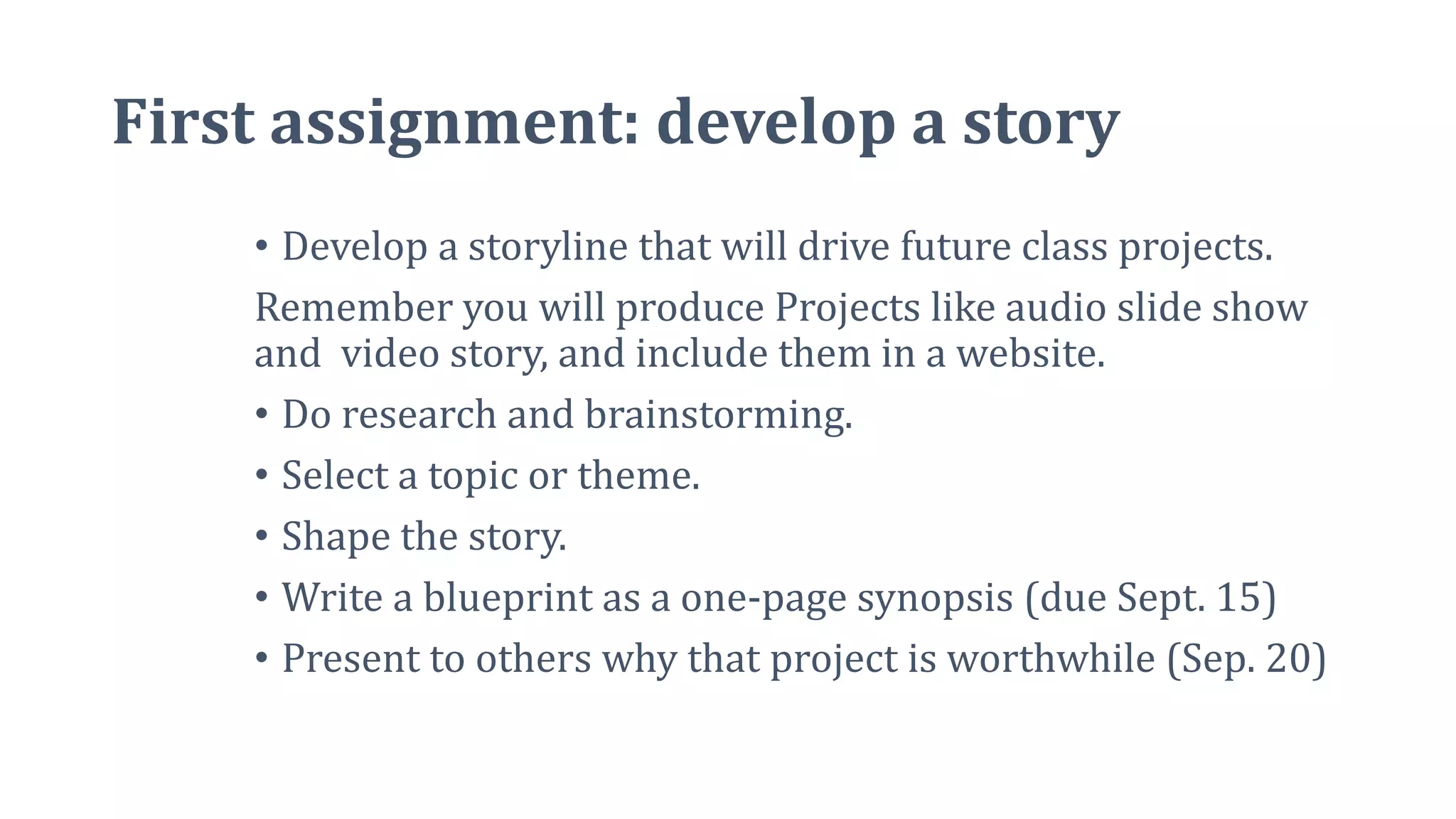 First assignment: develop a story

• Develop a storyline that will drive future class projects.

Remember you will produce Projects like audio slide show and video story, and include them in a website.

• Do research and brainstorming.

• Select a topic or theme.

• Shape the story.

• Write a blueprint as a one-page synopsis (due Sept. 15)

• Present to others why that project is worthwhile (Sep. 20)